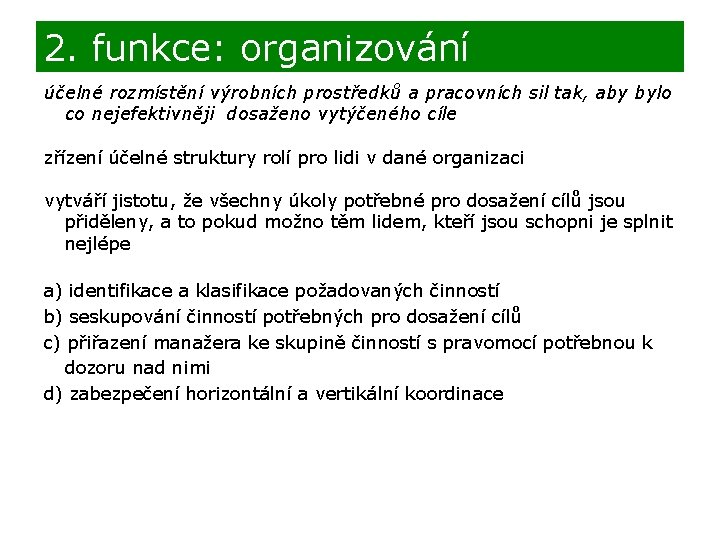 2. funkce: organizování

účelné rozmístění výrobních prostředků a pracovních sil tak, aby bylo co nejefektivněji dosaženo vytýčeného cíle

zřízení účelné struktury rolí pro lidi v dané organizaci

vytváří jistotu, že všechny úkoly potřebné pro dosažení cílů jsou přiděleny, a to pokud možno těm lidem, kteří jsou schopni je splnit nejlépe

a) identifikace a klasifikace požadovaných činností
b) seskupování činností potřebných pro dosažení cílů
c) přiřazení manažera ke skupině činností s pravomocí potřebnou k dozoru nad nimi
d) zabezpečení horizontální a vertikální koordinace